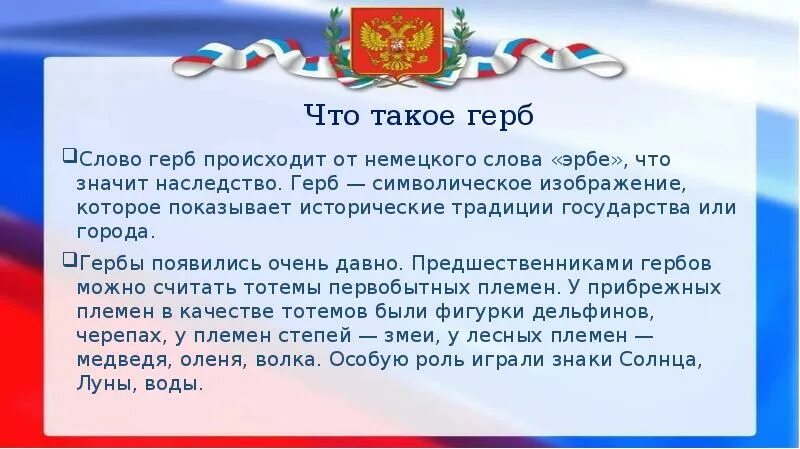 Что такое герб

❑Слово герб происходит от немецкого слова «эрбе», что значит наследство. Герб — символическое изображение, которое показывает исторические традиции государства или города.

❑Гербы появились очень давно. Предшественниками гербов можно считать тотемы первобытных племен. У прибрежных племен в качестве тотемов были фигурки дельфинов, черепах, у племен степей — змеи, у лесных племен — медведя, оленя, волка. Особую роль играли знаки Солнца, Луны, воды.